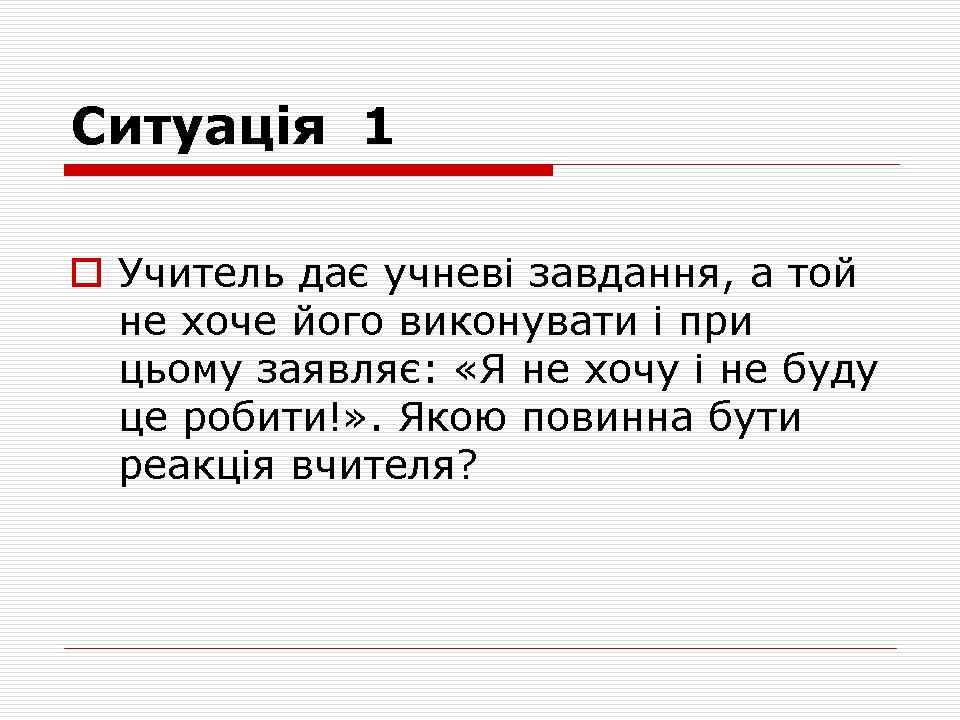 Ситуація 1

Учитель дає учневі завдання, а той не хоче його виконувати і при цьому заявляє: «Я не хочу і не буду це робити!». Якою повинна бути реакція вчителя?